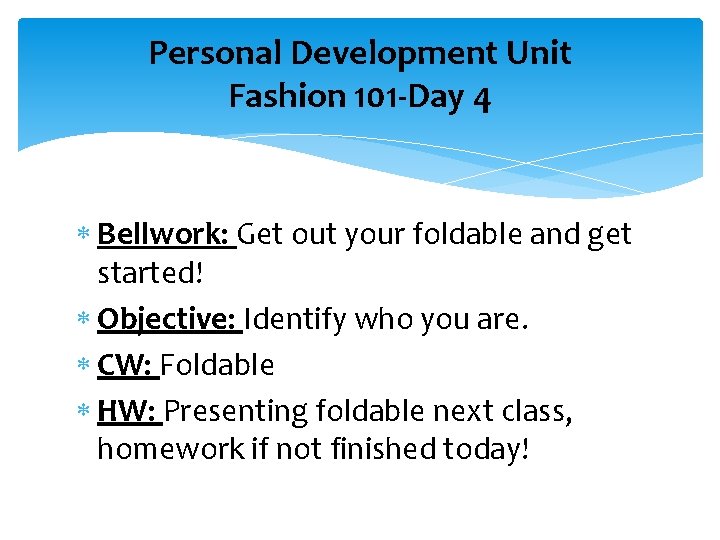 Personal Development Unit
Fashion 101-Day 4

* Bellwork: Get out your foldable and get started!
* Objective: Identify who you are.
* CW: Foldable
* HW: Presenting foldable next class, homework if not finished today!